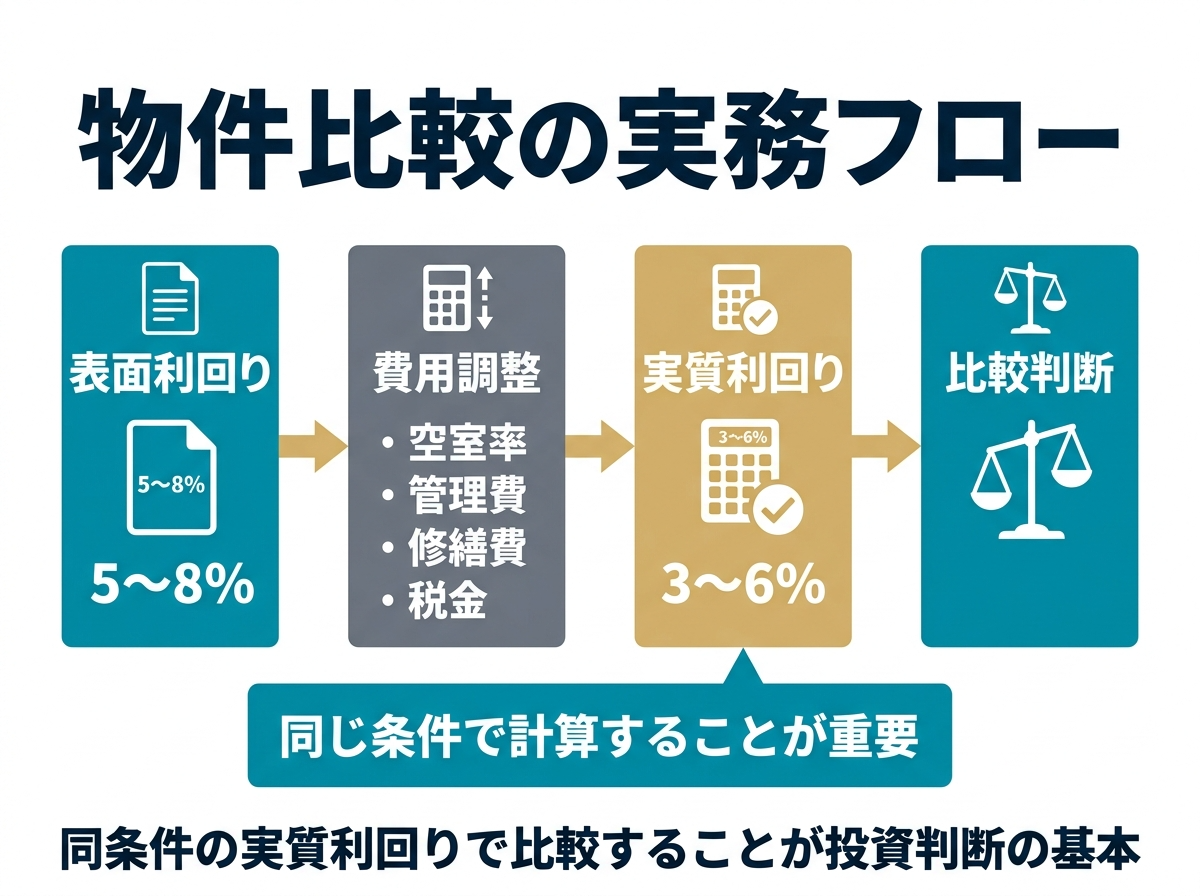 物件比較の実務フロー

表面利回り

5〜8%

5〜8%

費用調整

・空室率
・管理費
・修繕費
・税金

実質利回り

3〜6%

3〜6%

比較判断

同じ条件で計算することが重要

同条件の実質利回りで比較することが投資判断の基本